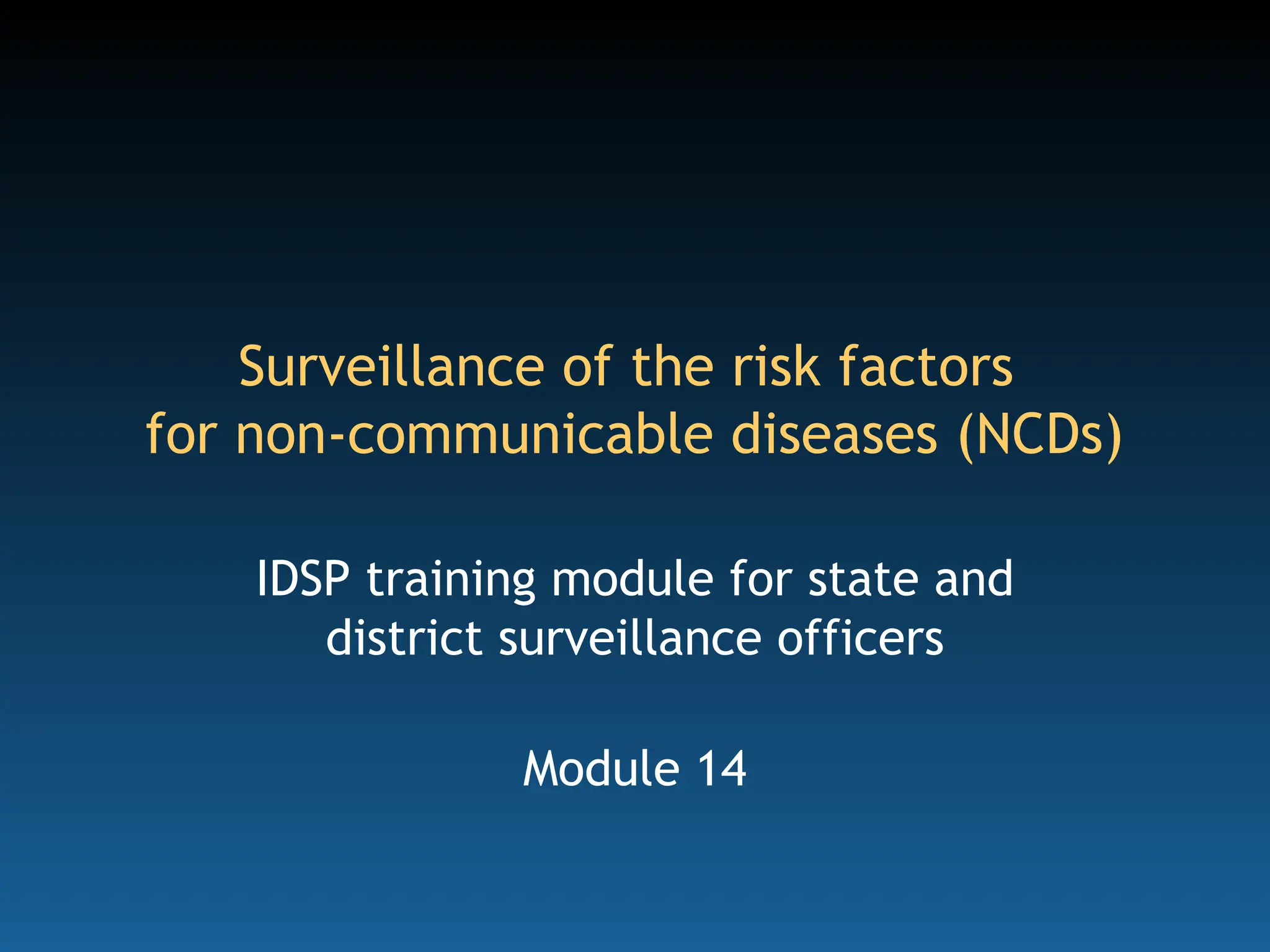 Surveillance of the risk factors for non-communicable diseases (NCDs)

IDSP training module for state and district surveillance officers

Module 14